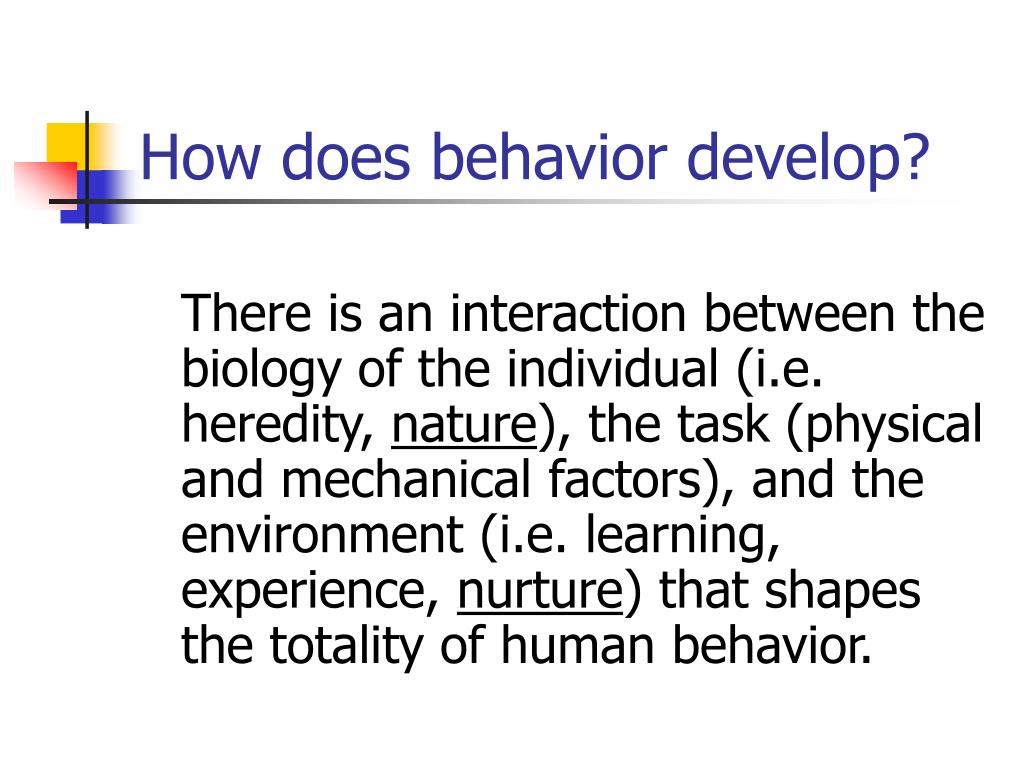 How does behavior develop?

There is an interaction between the biology of the individual (i.e. heredity, nature), the task (physical and mechanical factors), and the environment (i.e. learning, experience, nurture) that shapes the totality of human behavior.